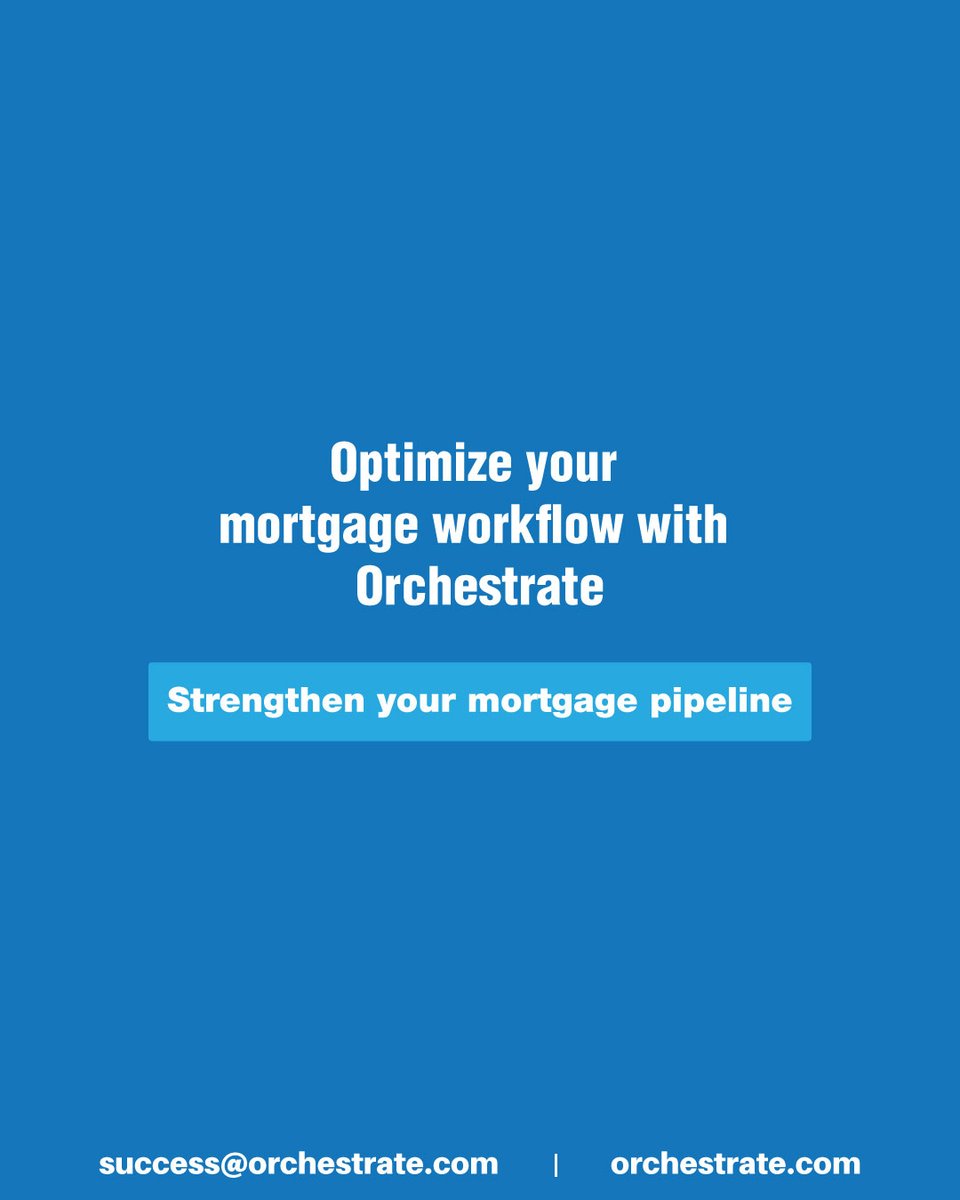 Optimize your mortgage workflow with Orchestrate

Strengthen your mortgage pipeline

success@orchestrate.com | orchestrate.com